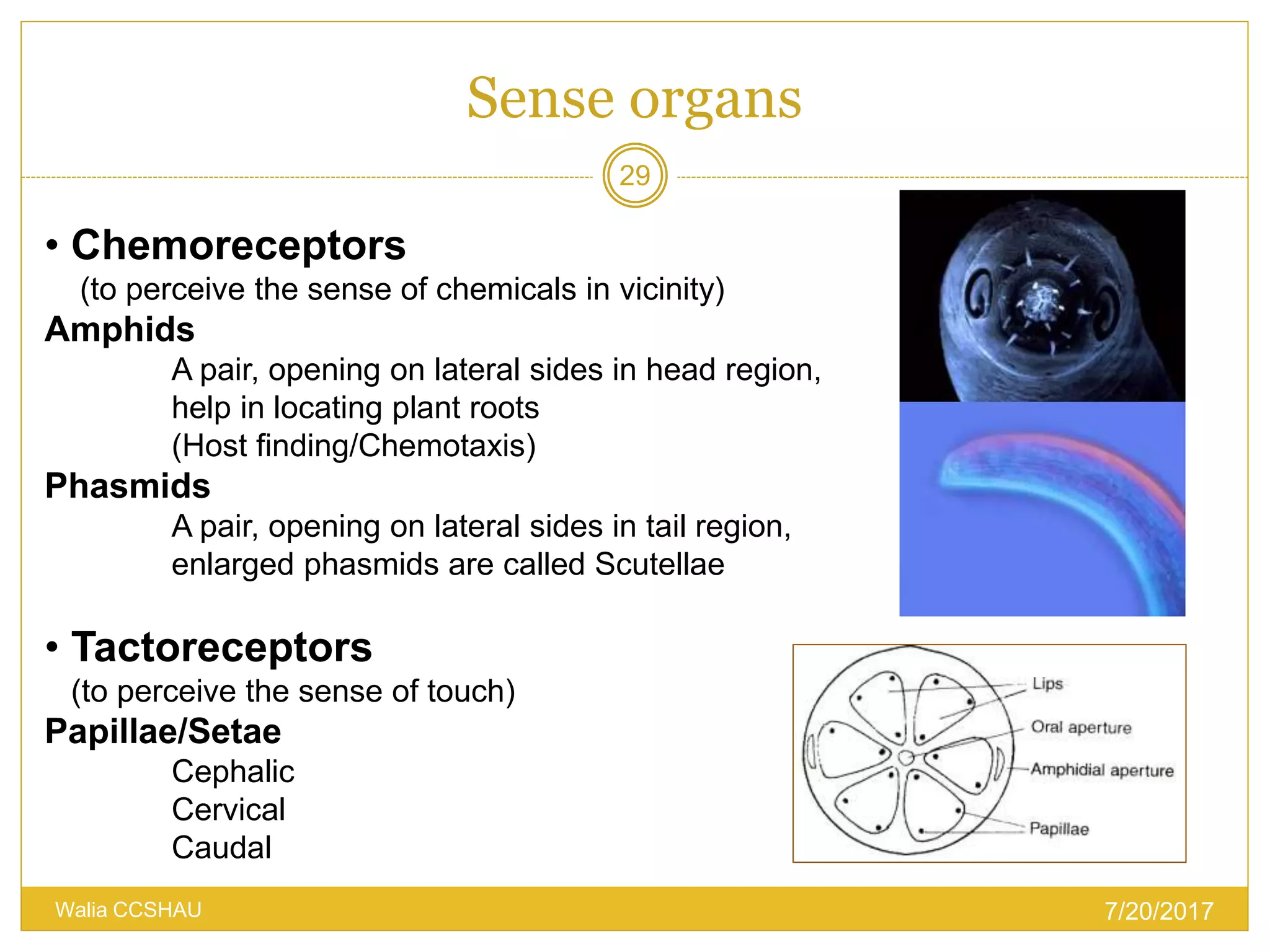 Sense organs

29

• Chemoreceptors
(to perceive the sense of chemicals in vicinity)
Amphids
A pair, opening on lateral sides in head region, help in locating plant roots
(Host finding/Chemotaxis)
Phasmids
A pair, opening on lateral sides in tail region, enlarged phasmids are called Scutellae

• Tactoreceptors
(to perceive the sense of touch)
Papillae/Setae
Cephalic
Cervical
Caudal

Lips
Oral aperture
Amphidial aperture
Papillae

Walia CCSHAU
7/20/2017